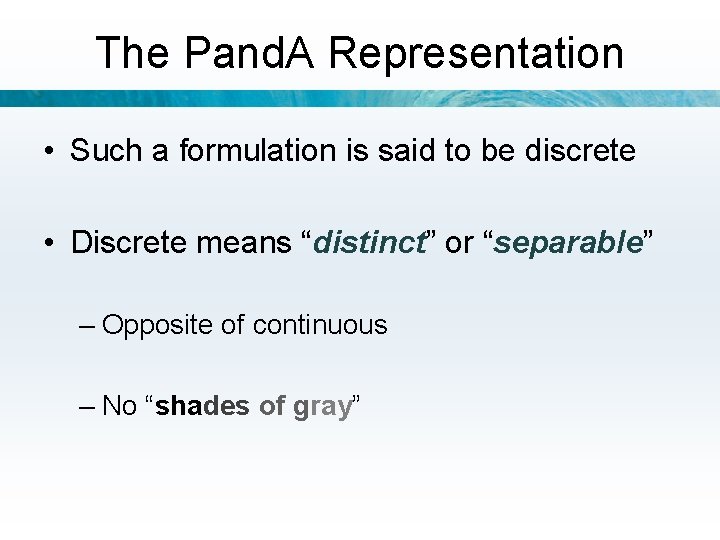 The PandA Representation

• Such a formulation is said to be discrete

• Discrete means “distinct” or “separable”

– Opposite of continuous

– No “shades of gray”